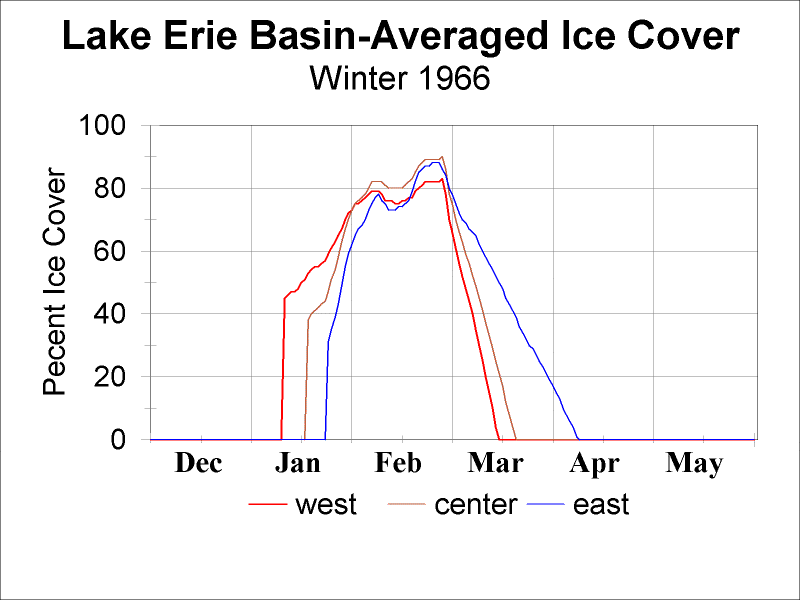 Lake Erie Basin-Averaged Ice Cover
Winter 1966

Pecent Ice Cover

100
80
60
40
20
0

Dec Jan Feb Mar Apr May

west center east